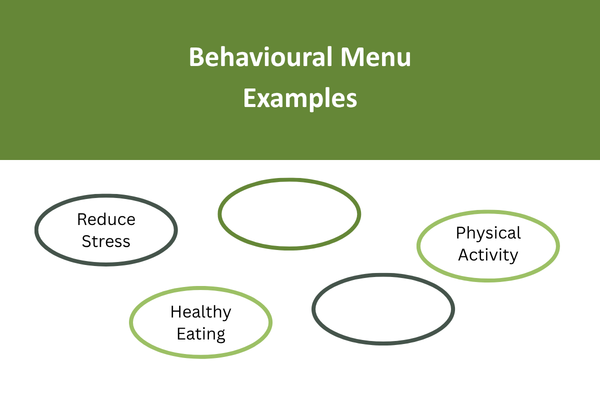 Behavioural Menu
Examples

Reduce
Stress

Physical
Activity

Healthy
Eating